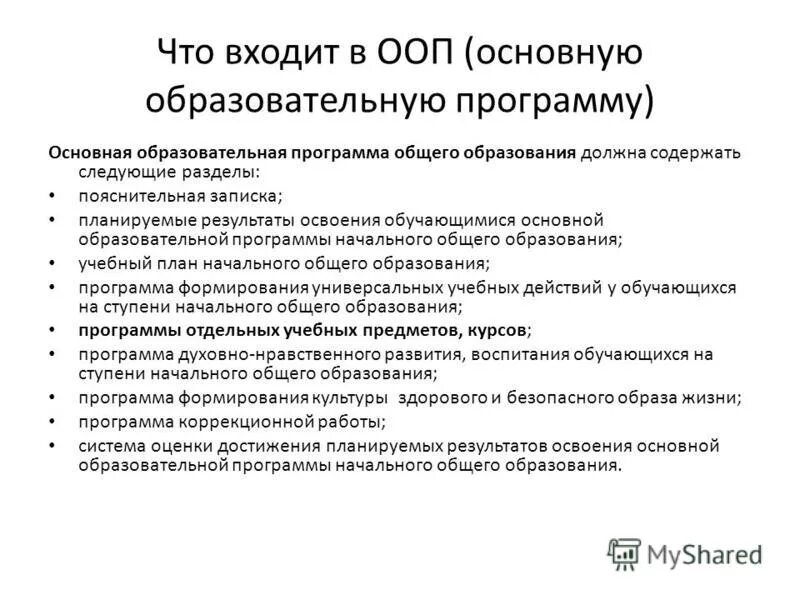 Что входит в ООП (основную образовательную программу)

Основная образовательная программа общего образования должна содержать следующие разделы:

• пояснительная записка;
• планируемые результаты освоения обучающимися основной образовательной программы начального общего образования;
• учебный план начального общего образования;
• программа формирования универсальных учебных действий у обучающихся на ступени начального общего образования;
• программы отдельных учебных предметов, курсов;
• программа духовно-нравственного развития, воспитания обучающихся на ступени начального общего образования;
• программа формирования культуры здорового и безопасного образа жизни;
• программа коррекционной работы;
• система оценки достижения планируемых результатов освоения основной образовательной программы начального общего образования.

MyShared